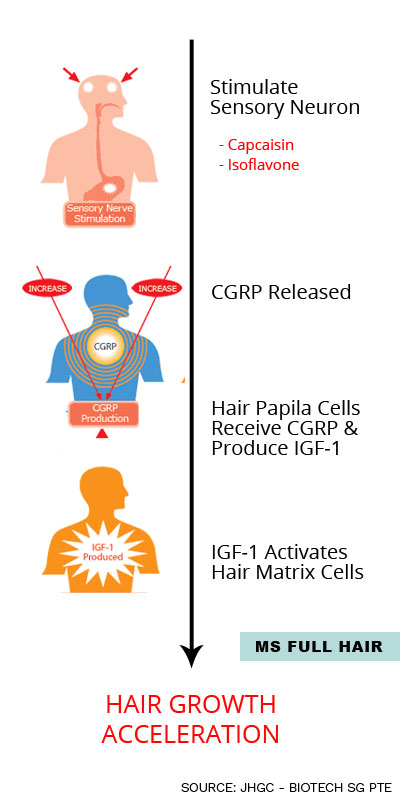 Sensory Nerve Stimulation

Stimulate Sensory Neuron

- Capcaisin
- Isoflavone

INCREASE

INCREASE

CGRP

CGRP Production

CGRP Released

Hair Papila Cells Receive CGRP & Produce IGF-1

IGF-1 Produced

IGF-1 Activates Hair Matrix Cells

MS FULL HAIR

HAIR GROWTH ACCELERATION

SOURCE: JHGC - BIOTECH SG PTE